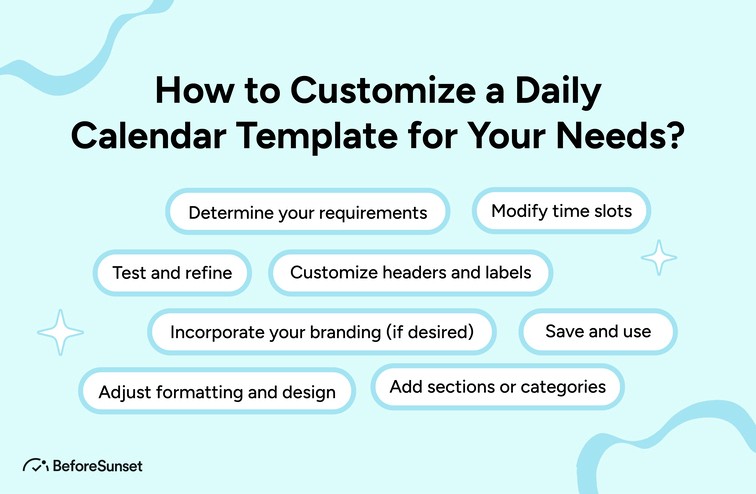 How to Customize a Daily Calendar Template for Your Needs?

Determine your requirements

Modify time slots

Test and refine

Customize headers and labels

Incorporate your branding (if desired)

Save and use

Adjust formatting and design

Add sections or categories

BeforeSunset